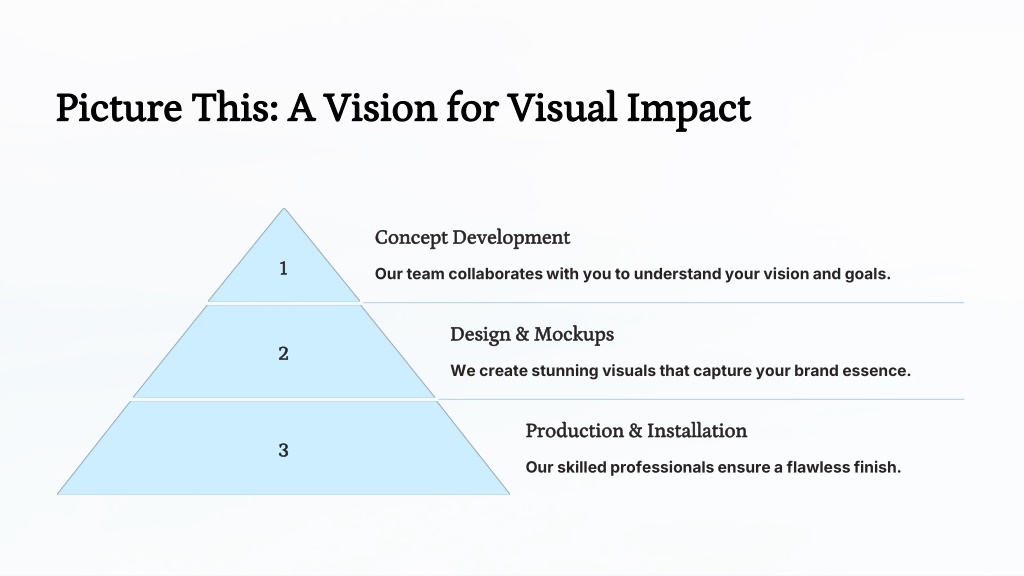 Picture This: A Vision for Visual Impact

1

Concept Development

Our team collaborates with you to understand your vision and goals.

2

Design & Mockups

We create stunning visuals that capture your brand essence.

3

Production & Installation

Our skilled professionals ensure a flawless finish.